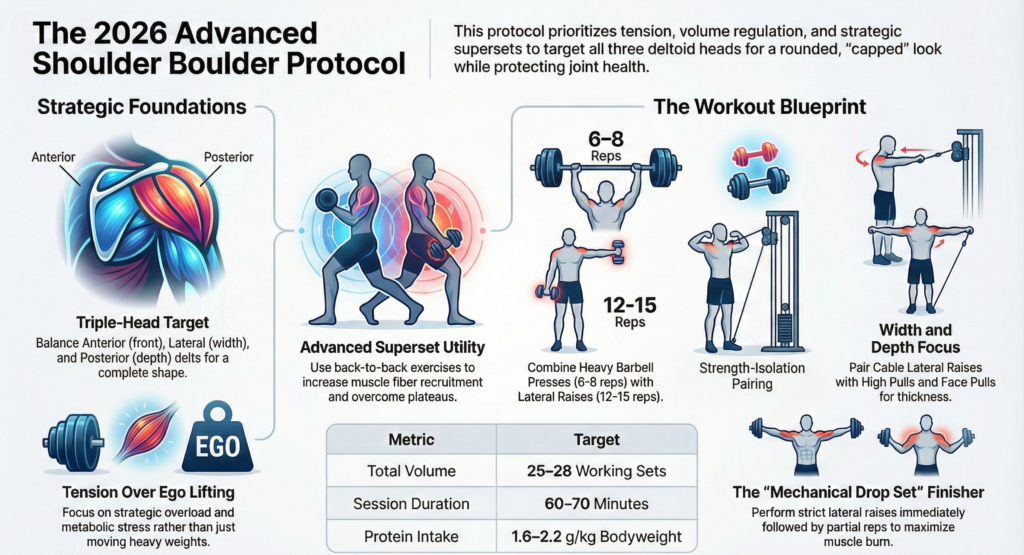 The 2026 Advanced Shoulder Boulder Protocol

This protocol prioritizes tension, volume regulation, and strategic supersets to target all three deltoid heads for a rounded, "capped" look while protecting joint health.

Strategic Foundations

Anterior

Posterior

Triple-Head Target

Balance Anterior (front), Lateral (width), and Posterior (depth) delts for a complete shape.

EGO

Tension Over Ego Lifting

Focus on strategic overload and metabolic stress rather than just moving heavy weights.

Advanced Superset Utility

Use back-to-back exercises to increase muscle fiber recruitment and overcome plateaus.

The Workout Blueprint

6–8 Reps

12–15 Reps

Combine Heavy Barbell Presses (6-8 reps) with Lateral Raises (12-15 reps).

Strength-Isolation Pairing

Width and Depth Focus

Pair Cable Lateral Raises with High Pulls and Face Pulls for thickness.

| Metric | Target |
|---|---|
| Total Volume | 25–28 Working Sets |
| Session Duration | 60–70 Minutes |
| Protein Intake | 1.6–2.2 g/kg Bodyweight |

The "Mechanical Drop Set" Finisher

Perform strict lateral raises immediately followed by partial reps to maximize muscle burn.